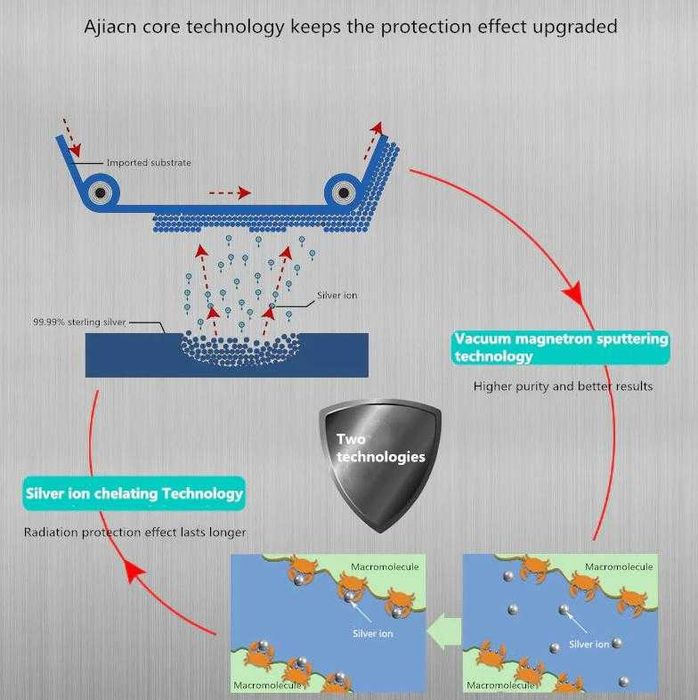 Ajiacn core technology keeps the protection effect upgraded

Imported substrate

Silver ion

99.99% sterling silver

Vacuum magnetron sputtering technology

Higher purity and better results

Two technologies

Silver ion chelating Technology

Radiation protection effect lasts longer

Macromolecule

Silver ion

Macromolecule

Macromolecule

Silver ion

Macromolecule